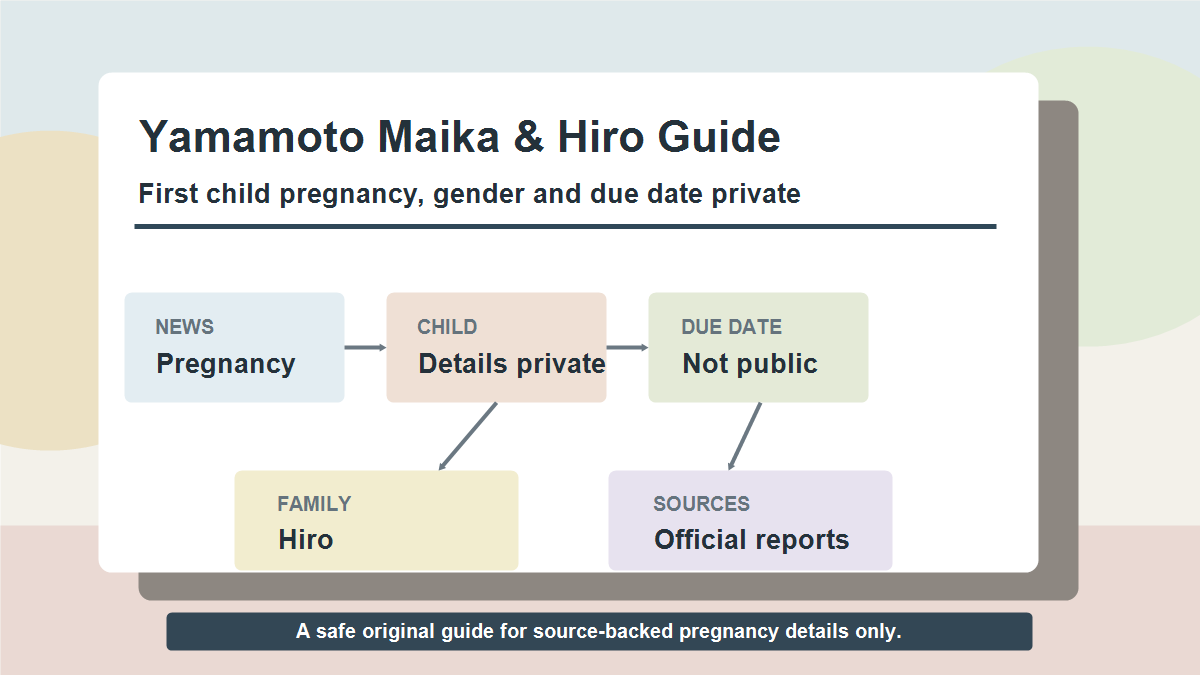 Yamamoto Maika & Hiro Guide

First child pregnancy, gender and due date private

NEWS
Pregnancy

CHILD
Details private

DUE DATE
Not public

FAMILY
Hiro

SOURCES
Official reports

A safe original guide for source-backed pregnancy details only.